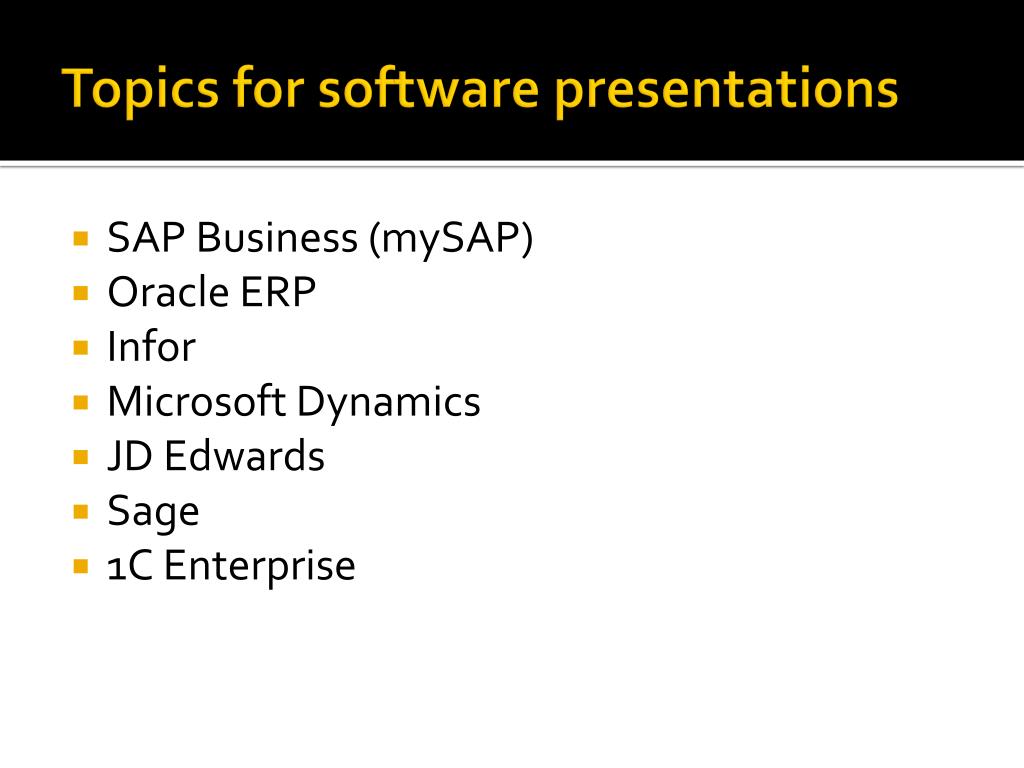 Topics for software presentations

- SAP Business (mySAP)
- Oracle ERP
- Infor
- Microsoft Dynamics
- JD Edwards
- Sage
- 1C Enterprise